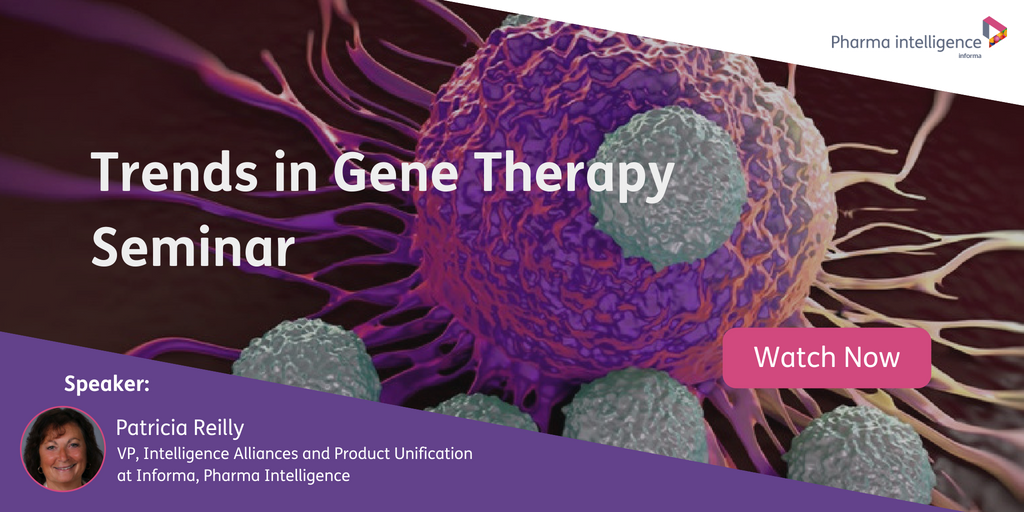 Pharma intelligence
informa

Trends in Gene Therapy Seminar

Watch Now

Speaker:

Patricia Reilly
VP, Intelligence Alliances and Product Unification at Informa, Pharma Intelligence